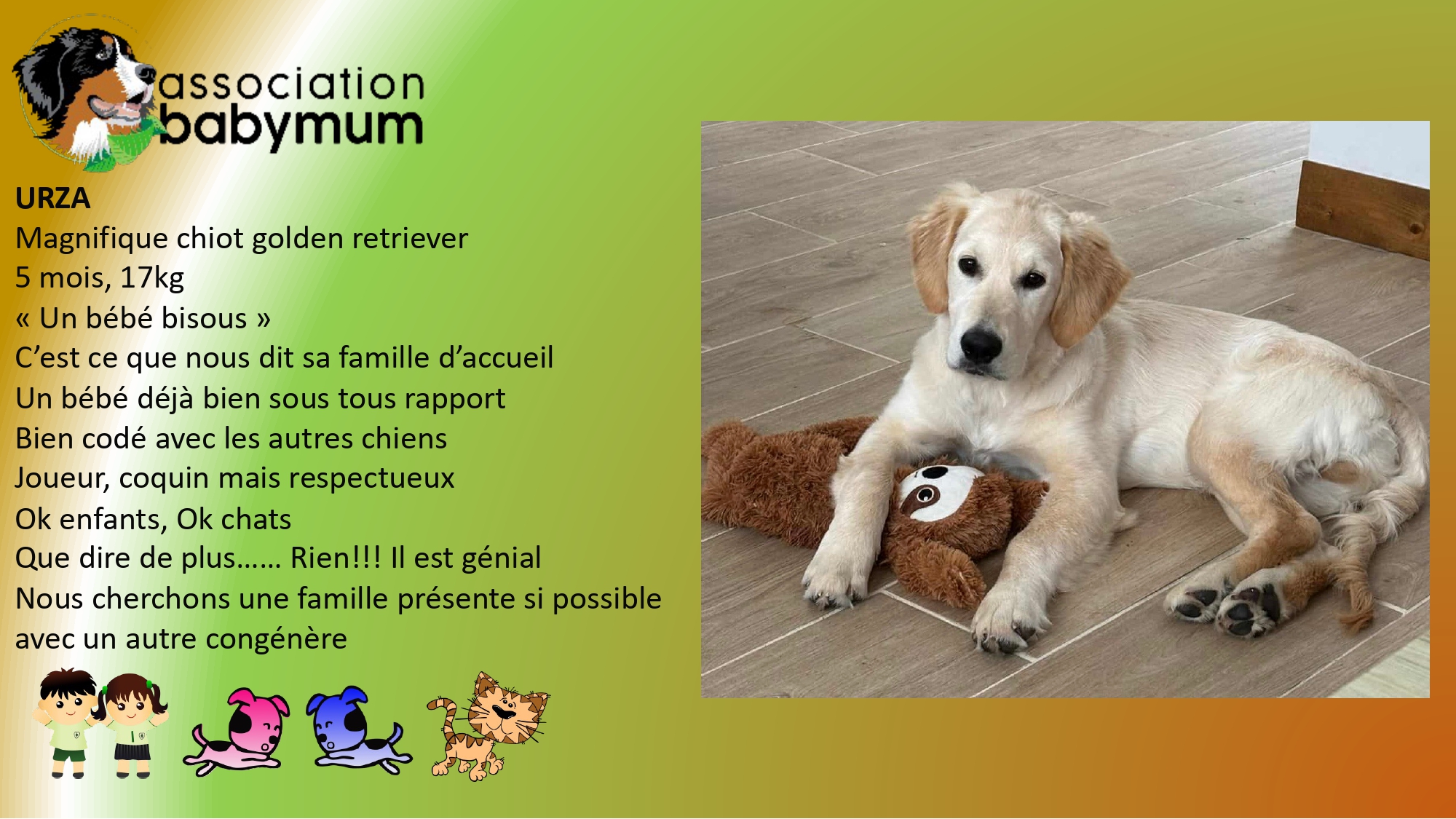 association
babymum

URZA
Magnifique chiot golden retriever
5 mois, 17kg
« Un bébé bisous »
C'est ce que nous dit sa famille d'accueil
Un bébé déjà bien sous tous rapport
Bien codé avec les autres chiens
Joueur, coquin mais respectueux
Ok enfants, Ok chats
Que dire de plus…… Rien!!! Il est génial
Nous cherchons une famille présente si possible avec un autre congénère